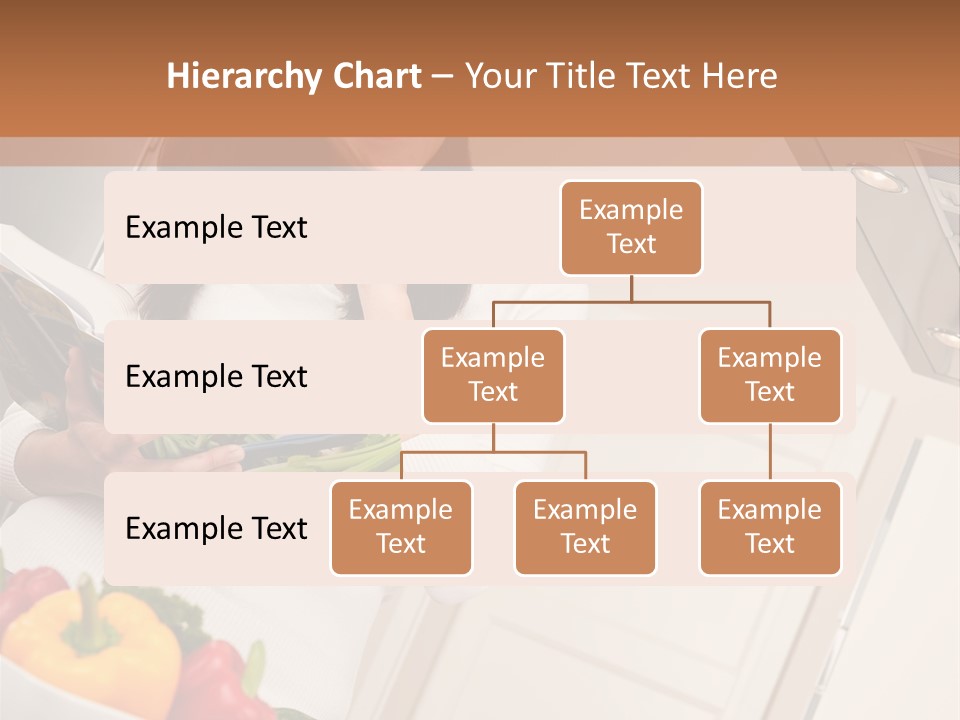 Hierarchy Chart – Your Title Text Here

Example Text

Example Text

Example Text

Example Text

Example Text

Example Text

Example Text

Example Text

Example Text